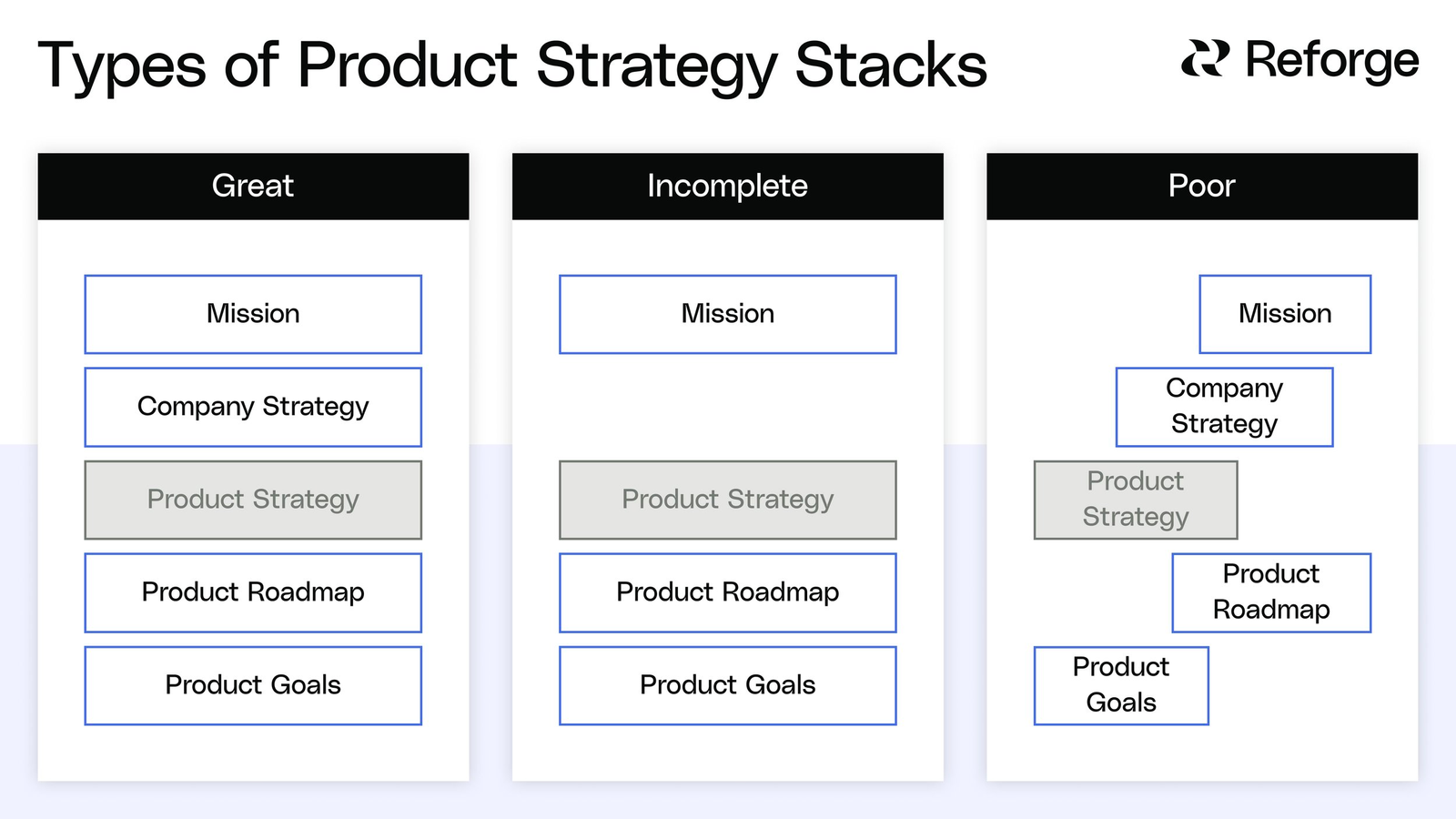 Types of Product Strategy Stacks

Reforge

Great

Mission

Company Strategy

Product Strategy

Product Roadmap

Product Goals

Incomplete

Mission

Product Strategy

Product Roadmap

Product Goals

Poor

Mission

Company Strategy

Product Strategy

Product Roadmap

Product Goals